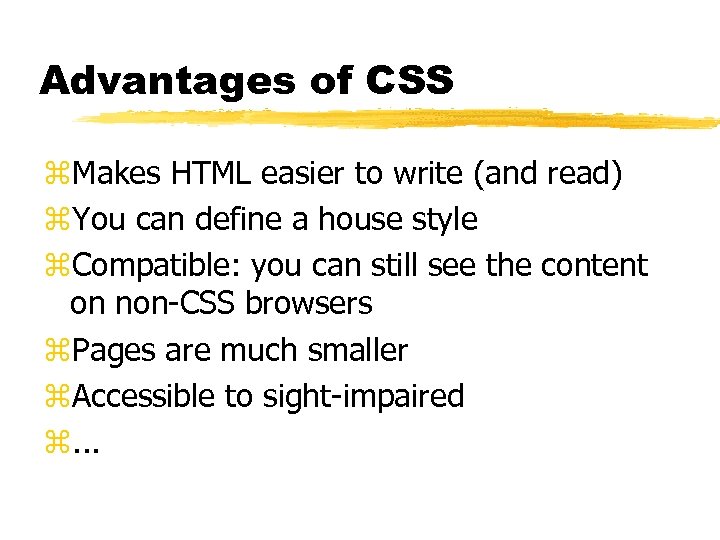 Advantages of CSS

⌘Makes HTML easier to write (and read)
⌘You can define a house style
⌘Compatible: you can still see the content on non-CSS browsers
⌘Pages are much smaller
⌘Accessible to sight-impaired
⌘...